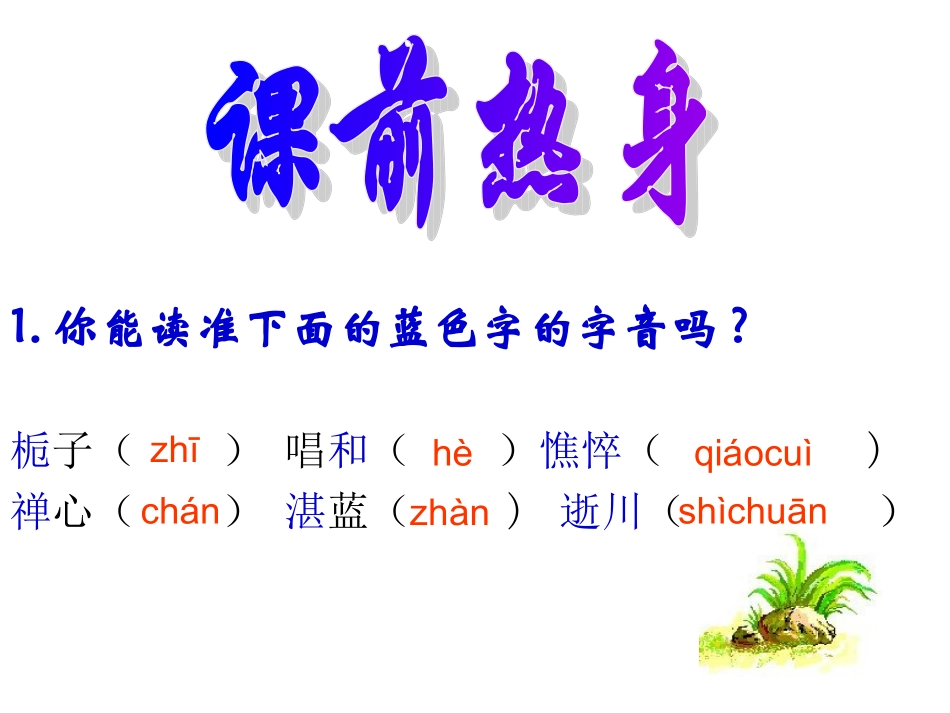 课前热身

1. 你能读准下面的蓝色字的字音吗？

栀子（ zhī ） 唱和（ hè ）憔悴（ qiáocuì ）
禅心（chán） 湛蓝（zhàn ） 逝川（shìchuān ）